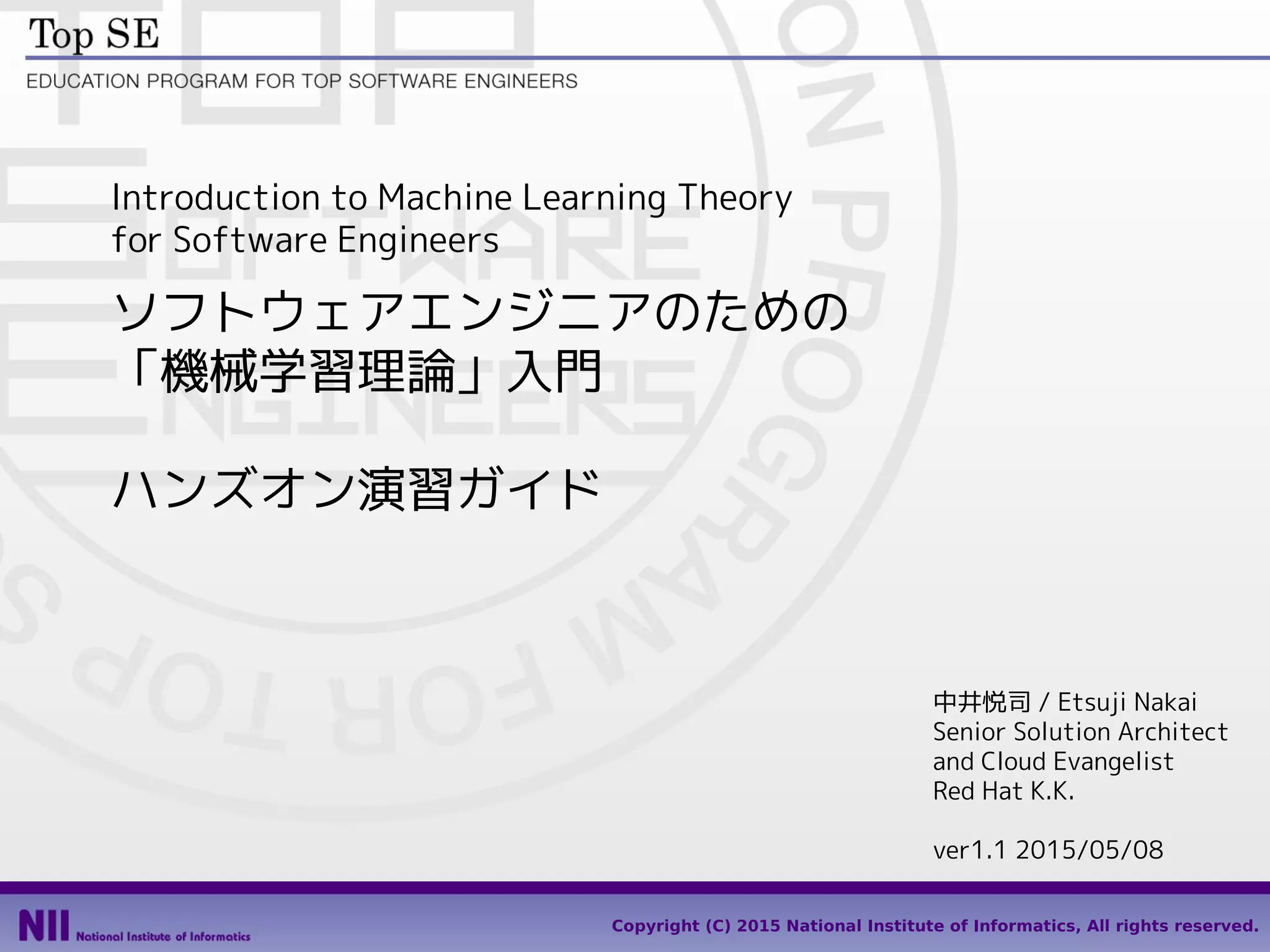 Top SE
EDUCATION PROGRAM FOR TOP SOFTWARE ENGINEERS

Introduction to Machine Learning Theory for Software Engineers

ソフトウェアエンジニアのための「機械学習理論」入門

ハンズオン演習ガイド

中井悦司 / Etsuji Nakai
Senior Solution Architect and Cloud Evangelist
Red Hat K.K.

ver1.1 2015/05/08

NII National Institute of Informatics

Copyright (C) 2015 National Institute of Informatics, All rights reserved.